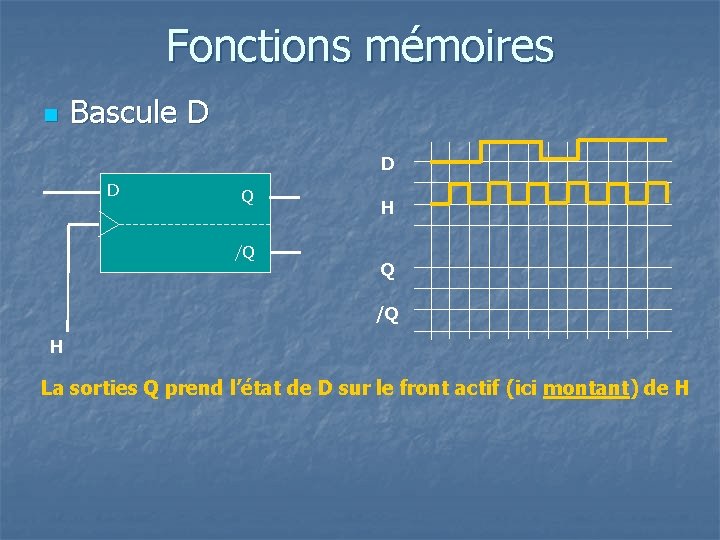 Fonctions mémoires

Bascule D

D
Q
/Q
H

D
H
Q
/Q

La sorties Q prend l'état de D sur le front actif (ici montant) de H